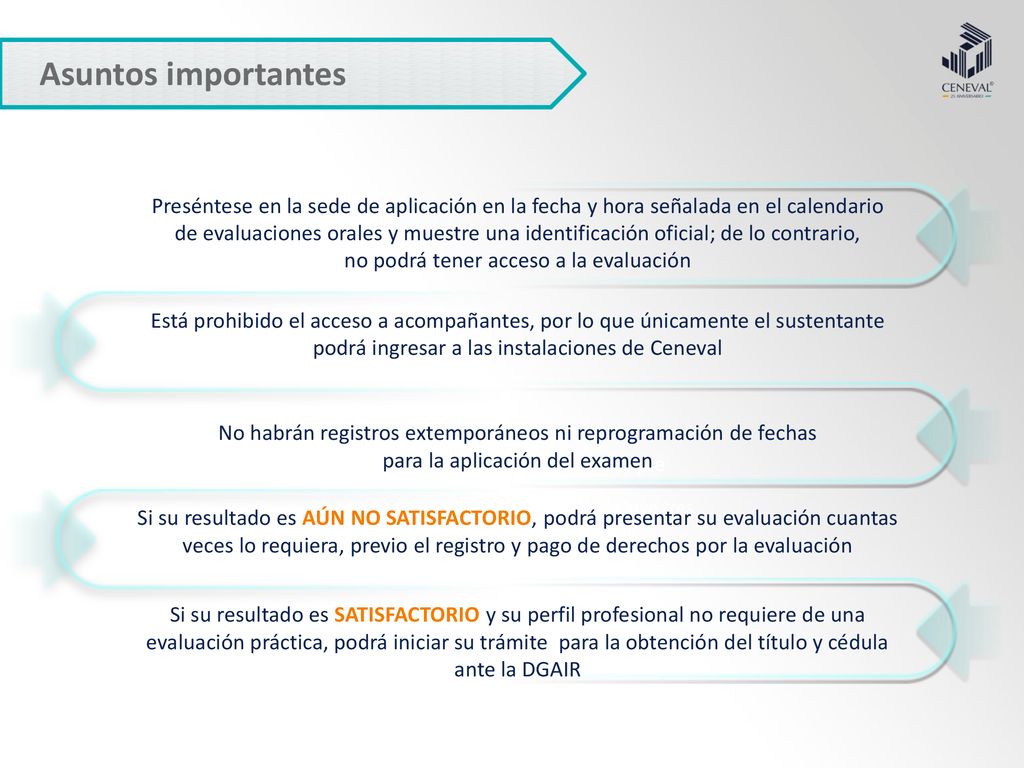 Asuntos importantes

CENEVAL®
25 ANIVERSARIO

Preséntese en la sede de aplicación en la fecha y hora señalada en el calendario de evaluaciones orales y muestre una identificación oficial; de lo contrario, no podrá tener acceso a la evaluación

Está prohibido el acceso a acompañantes, por lo que únicamente el sustentante podrá ingresar a las instalaciones de Ceneval

No habrán registros extemporáneos ni reprogramación de fechas para la aplicación del examen

Si su resultado es AÚN NO SATISFACTORIO, podrá presentar su evaluación cuantas veces lo requiera, previo el registro y pago de derechos por la evaluación

Si su resultado es SATISFACTORIO y su perfil profesional no requiere de una evaluación práctica, podrá iniciar su trámite para la obtención del título y cédula ante la DGAIR